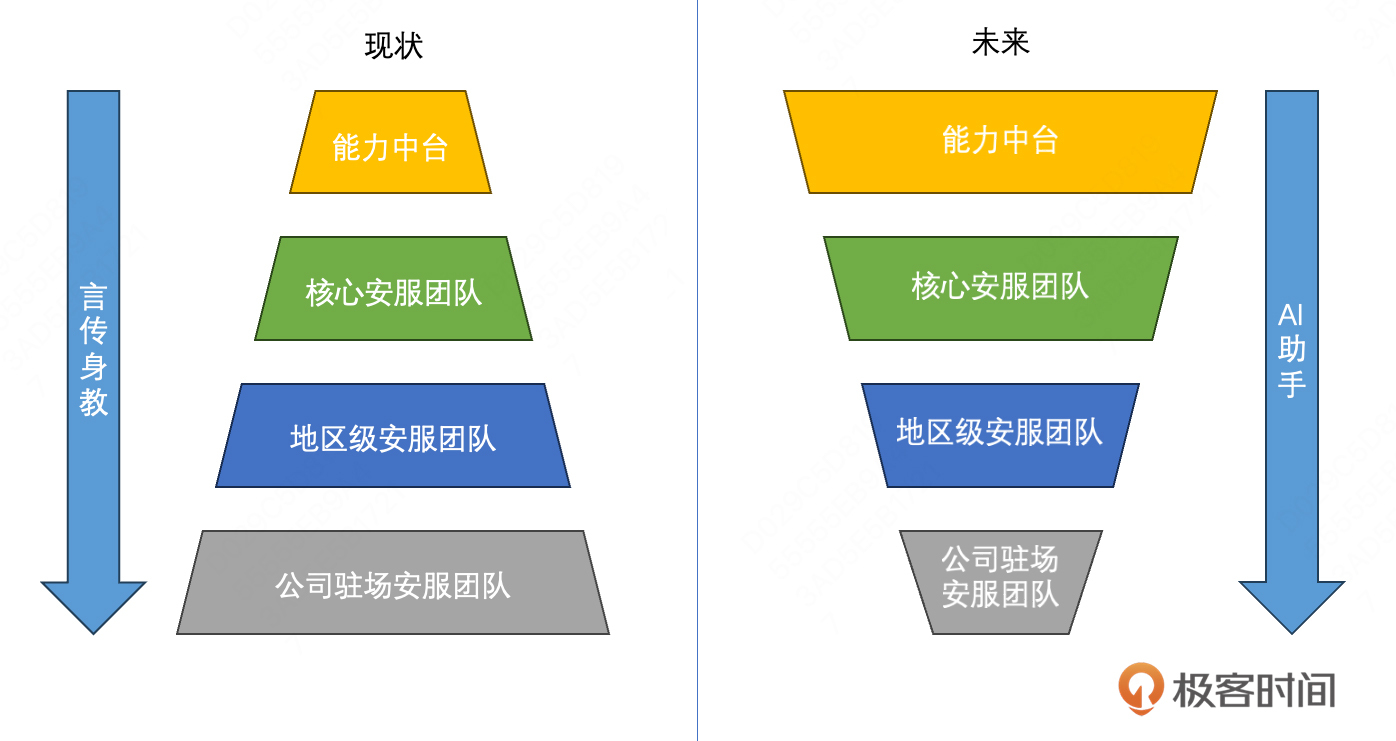 现状

言传身教

能力中台

核心安服团队

地区级安服团队

公司驻场安服团队

未来

能力中台

核心安服团队

地区级安服团队

公司驻场安服团队

AI助手

极客时间